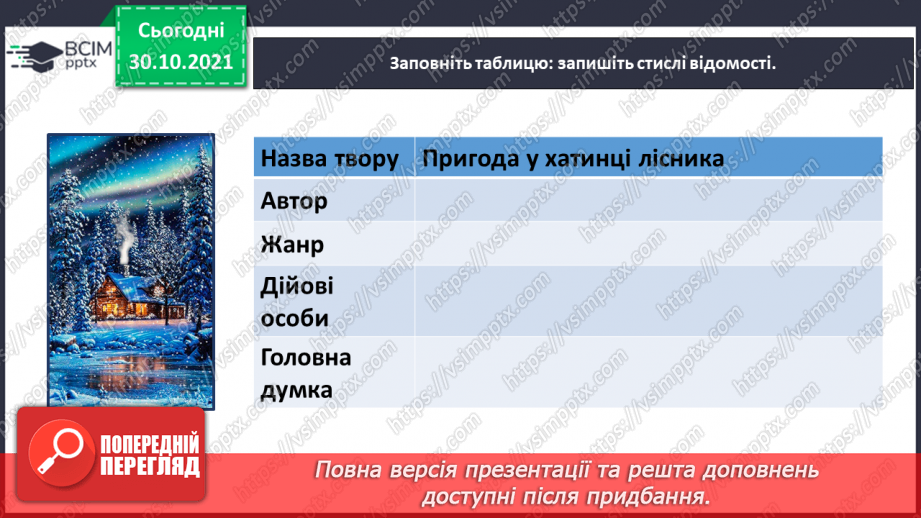 ВСІМ pptx

Сьогодні 30.10.2021

Заповніть таблицю: запишіть стислі відомості.

| Назва твору | Пригода у хатинці лісника |
|---|---|
| Автор | |
| Жанр | |
| Дійові особи | |
| Головна думка | |

ПОПЕРЕДНІЙ ПЕРЕГЛЯД

Повна версія презентації та решта доповнень доступні після придбання.

https://vsimpptx.com